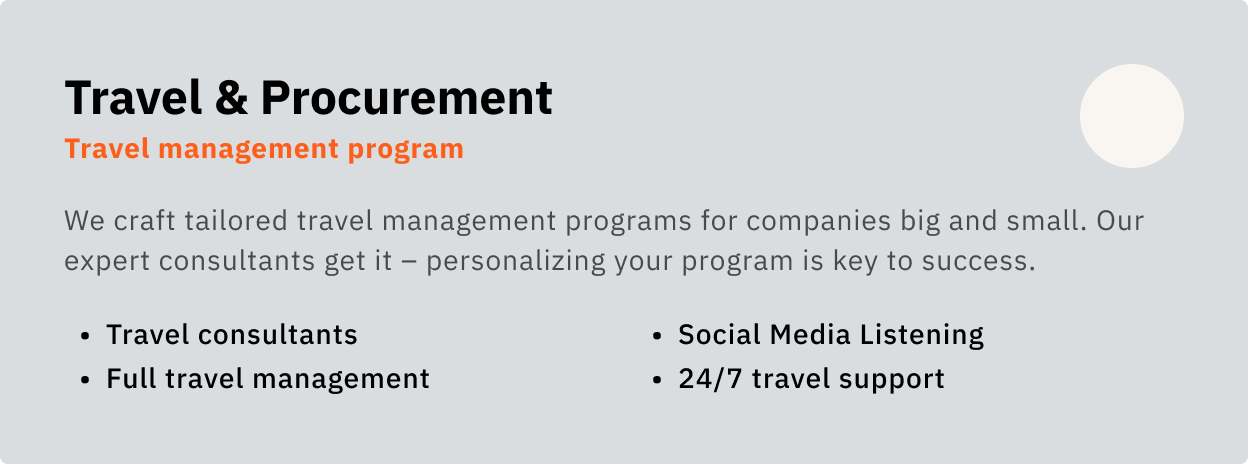 Travel & Procurement
Travel management program

We craft tailored travel management programs for companies big and small. Our expert consultants get it – personalizing your program is key to success.

- Travel consultants
- Full travel management

- Social Media Listening
- 24/7 travel support